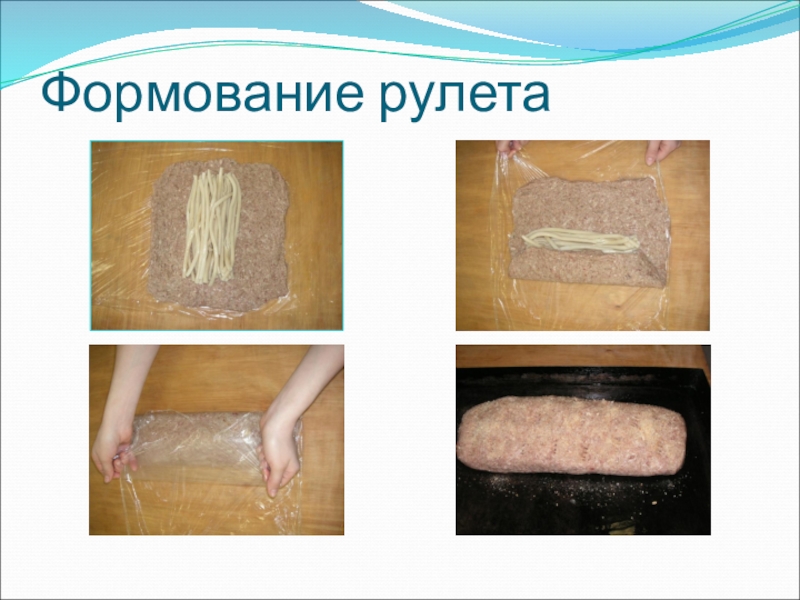 Формование рулета